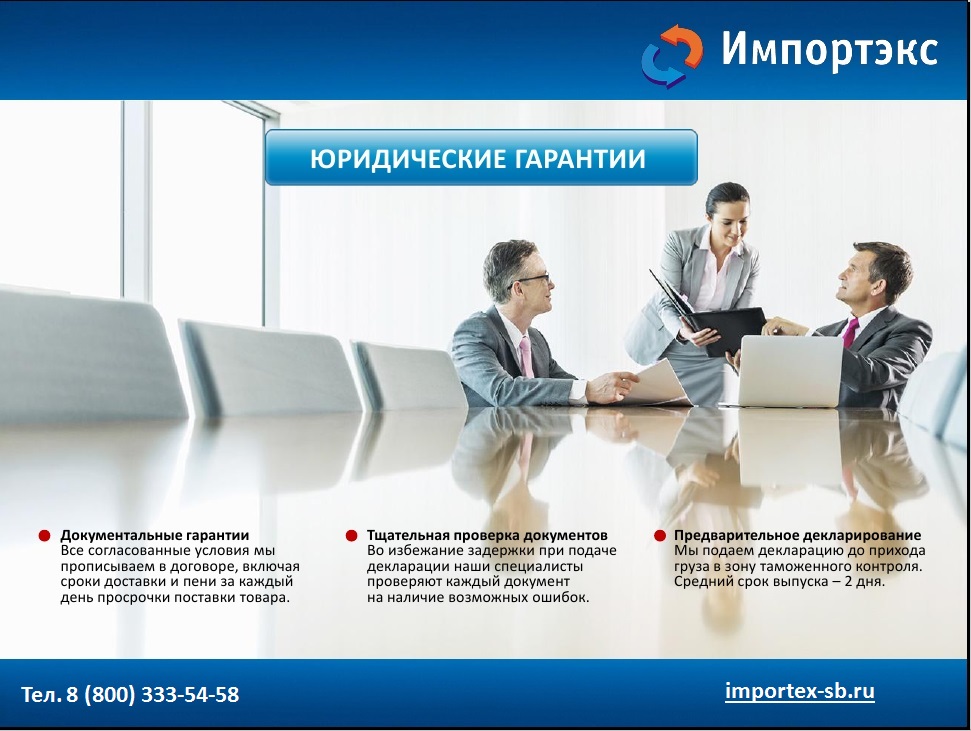 Импортэкс

ЮРИДИЧЕСКИЕ ГАРАНТИИ

Документальные гарантии
Все согласованные условия мы прописываем в договоре, включая сроки доставки и пени за каждый день просрочки поставки товара.

Тщательная проверка документов
Во избежание задержки при подаче декларации наши специалисты проверяют каждый документ на наличие возможных ошибок.

Предварительное декларирование
Мы подаем декларацию до прихода груза в зону таможенного контроля. Средний срок выпуска – 2 дня.

Тел. 8 (800) 333-54-58

importex-sb.ru